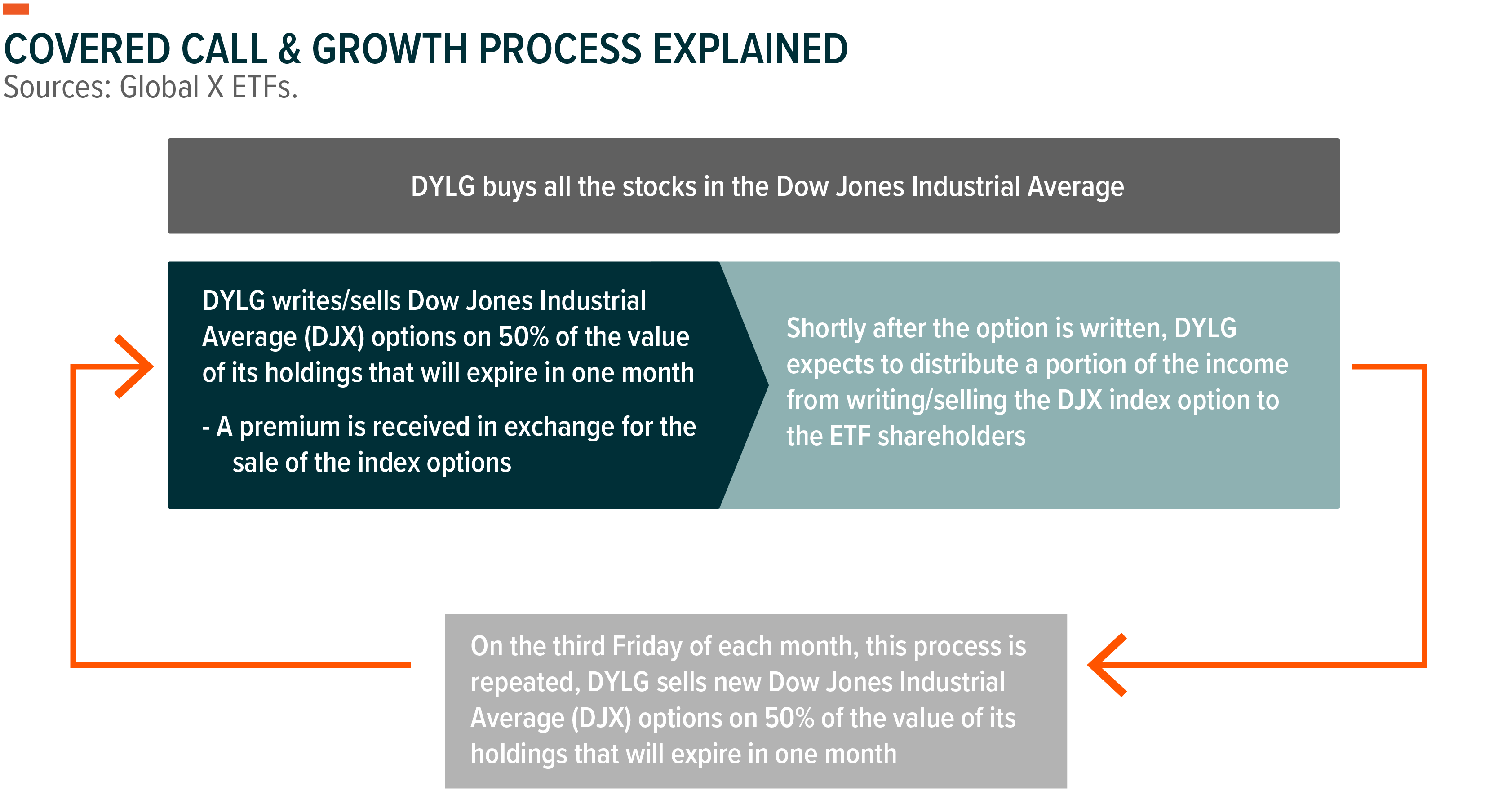 COVERED CALL & GROWTH PROCESS EXPLAINED
Sources: Global X ETFs.

DYLG buys all the stocks in the Dow Jones Industrial Average

DYLG writes/sells Dow Jones Industrial Average (DJX) options on 50% of the value of its holdings that will expire in one month

- A premium is received in exchange for the sale of the index options

Shortly after the option is written, DYLG expects to distribute a portion of the income from writing/selling the DJX index option to the ETF shareholders

On the third Friday of each month, this process is repeated, DYLG sells new Dow Jones Industrial Average (DJX) options on 50% of the value of its holdings that will expire in one month